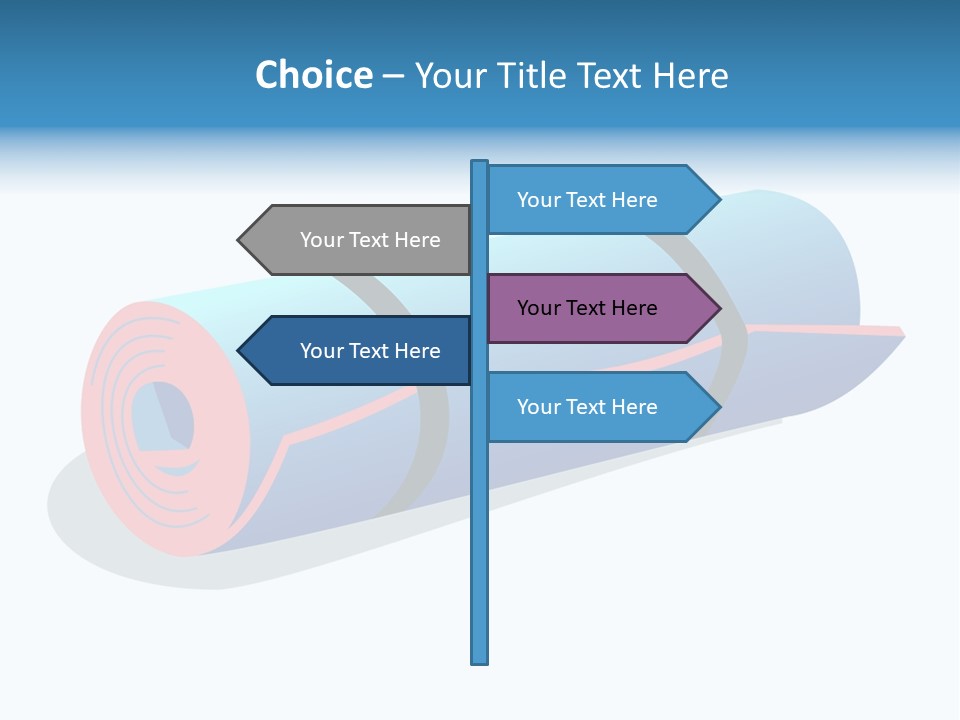 Choice – Your Title Text Here

Your Text Here

Your Text Here

Your Text Here

Your Text Here

Your Text Here